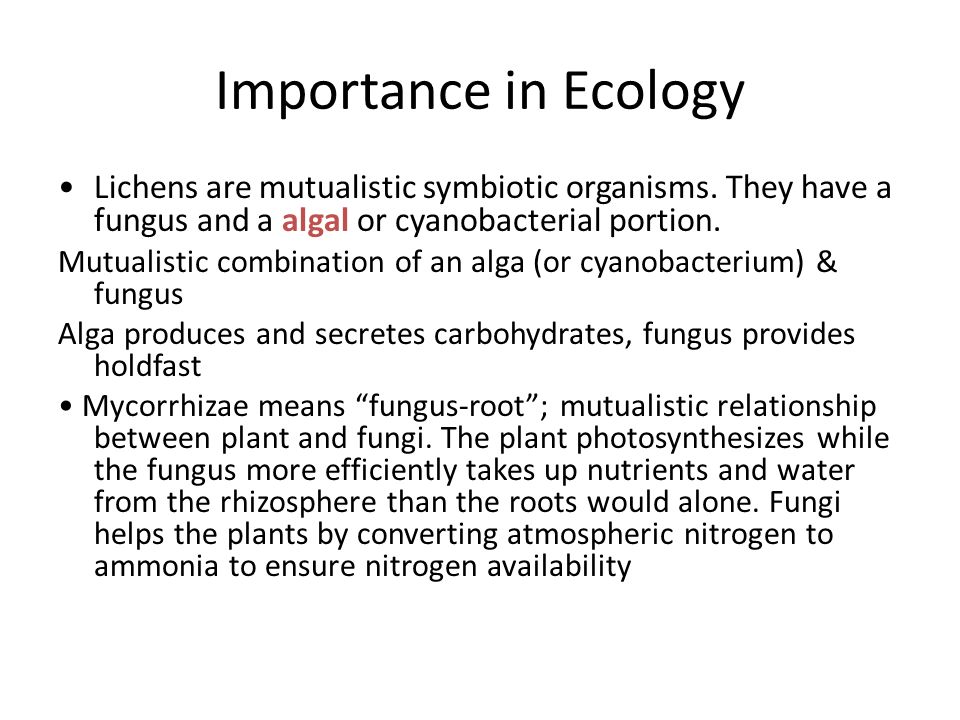 Importance in Ecology

• Lichens are mutualistic symbiotic organisms. They have a fungus and a algal or cyanobacterial portion.

Mutualistic combination of an alga (or cyanobacterium) & fungus

Alga produces and secretes carbohydrates, fungus provides holdfast

• Mycorrhizae means “fungus-root”; mutualistic relationship between plant and fungi. The plant photosynthesizes while the fungus more efficiently takes up nutrients and water from the rhizosphere than the roots would alone. Fungi helps the plants by converting atmospheric nitrogen to ammonia to ensure nitrogen availability